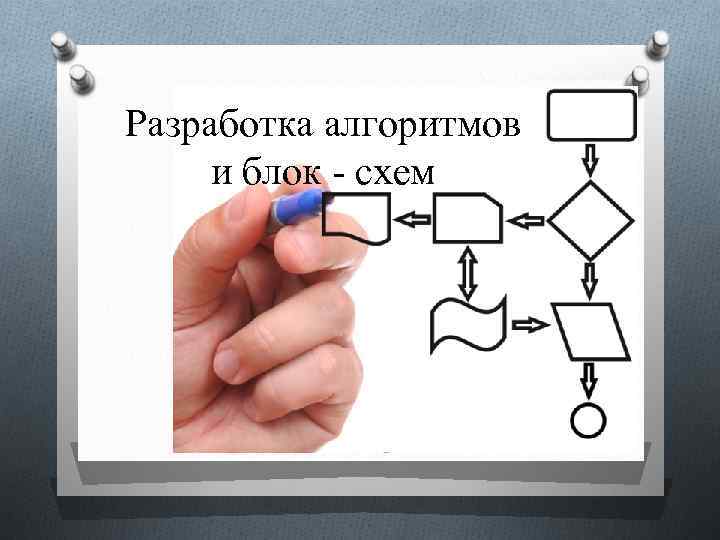 Разработка алгоритмов и блок - схем